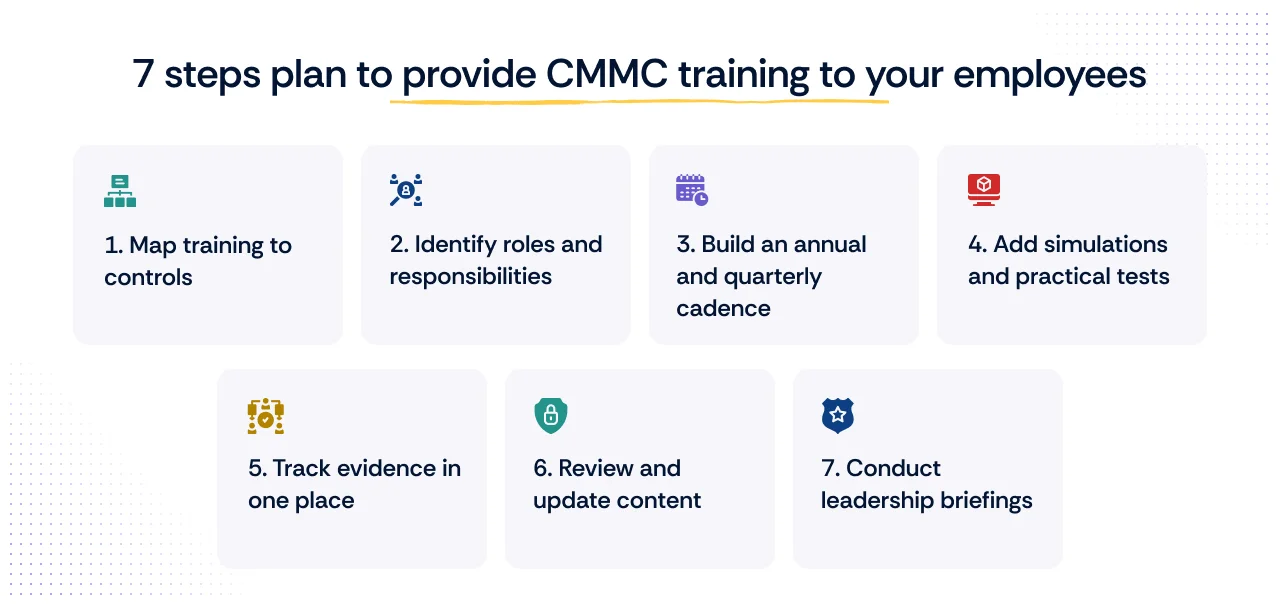 7 steps plan to provide CMMC training to your employees

1. Map training to controls

2. Identify roles and responsibilities

3. Build an annual and quarterly cadence

4. Add simulations and practical tests

5. Track evidence in one place

6. Review and update content

7. Conduct leadership briefings